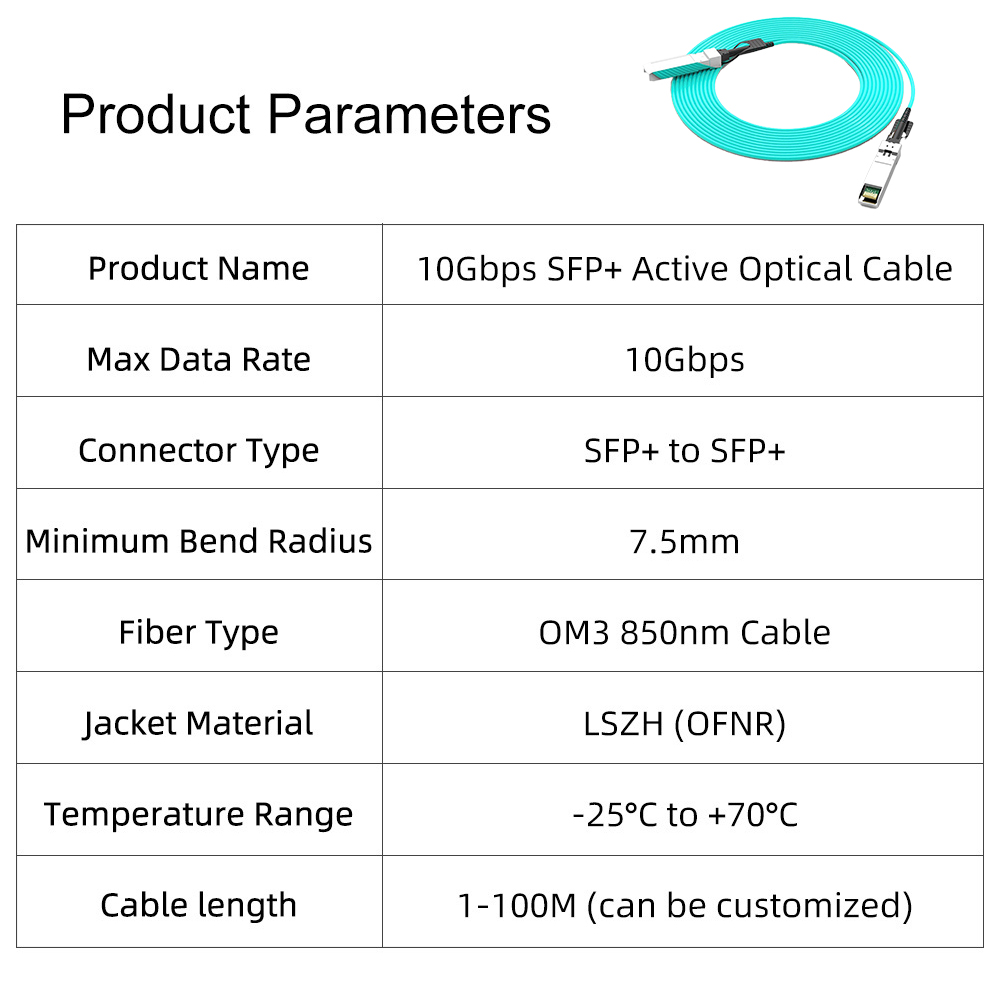 Product Parameters

| Product Name | 10Gbps SFP+ Active Optical Cable |
|---|---|
| Max Data Rate | 10Gbps |
| Connector Type | SFP+ to SFP+ |
| Minimum Bend Radius | 7.5mm |
| Fiber Type | OM3 850nm Cable |
| Jacket Material | LSZH (OFNR) |
| Temperature Range | -25°C to +70°C |
| Cable length | 1-100M (can be customized) |